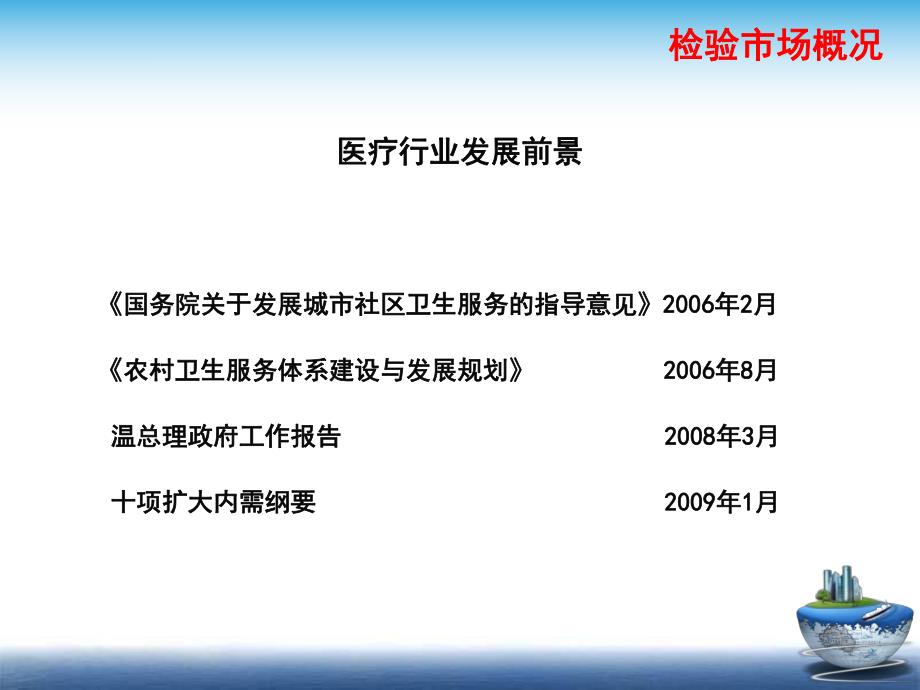 检验市场概况

医疗行业发展前景

《国务院关于发展城市社区卫生服务的指导意见》2006年2月

《农村卫生服务体系建设与发展规划》 2006年8月

温总理政府工作报告 2008年3月

十项扩大内需纲要 2009年1月